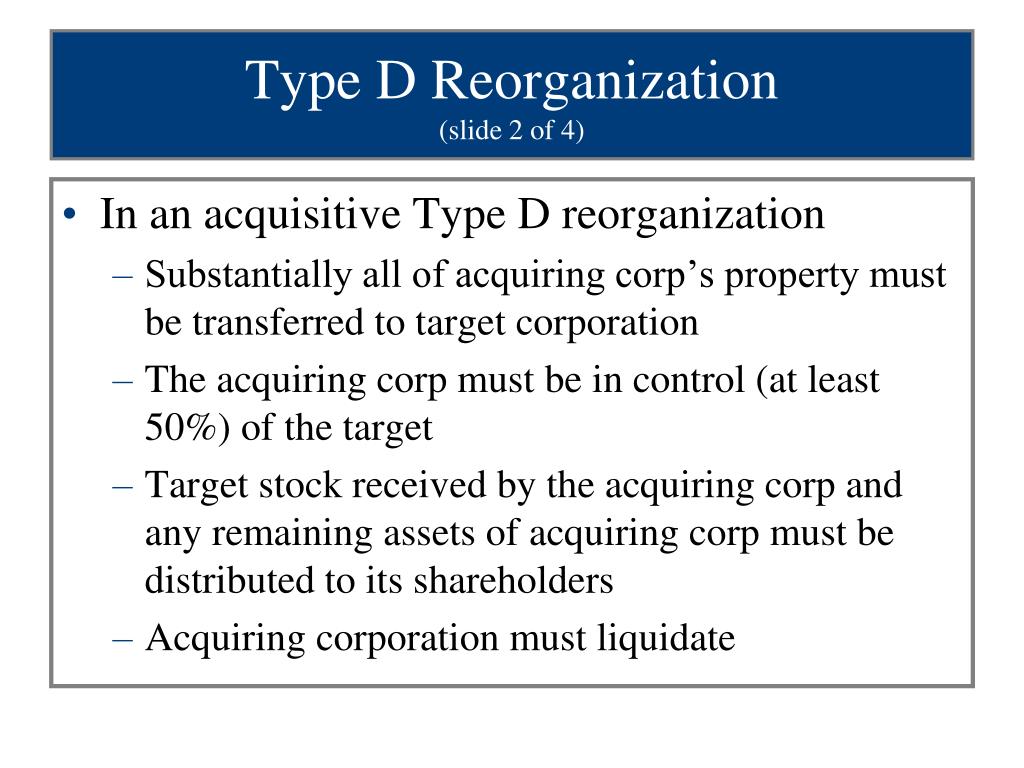 Type D Reorganization
(slide 2 of 4)

• In an acquisitive Type D reorganization
– Substantially all of acquiring corp’s property must be transferred to target corporation
– The acquiring corp must be in control (at least 50%) of the target
– Target stock received by the acquiring corp and any remaining assets of acquiring corp must be distributed to its shareholders
– Acquiring corporation must liquidate